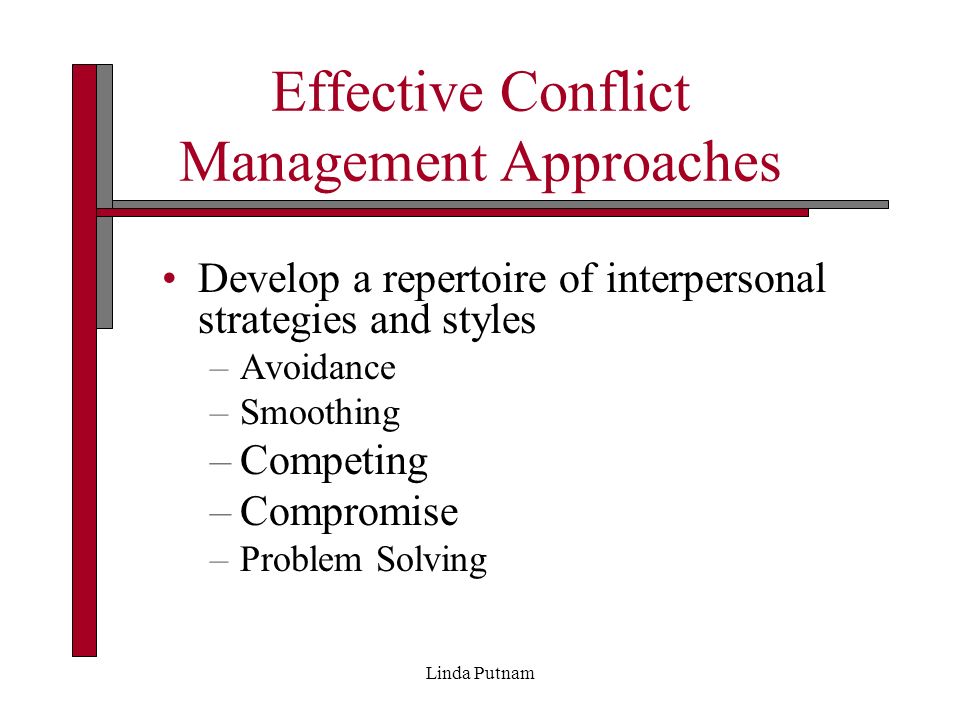 Effective Conflict Management Approaches

• Develop a repertoire of interpersonal strategies and styles
– Avoidance
– Smoothing
– Competing
– Compromise
– Problem Solving

Linda Putnam